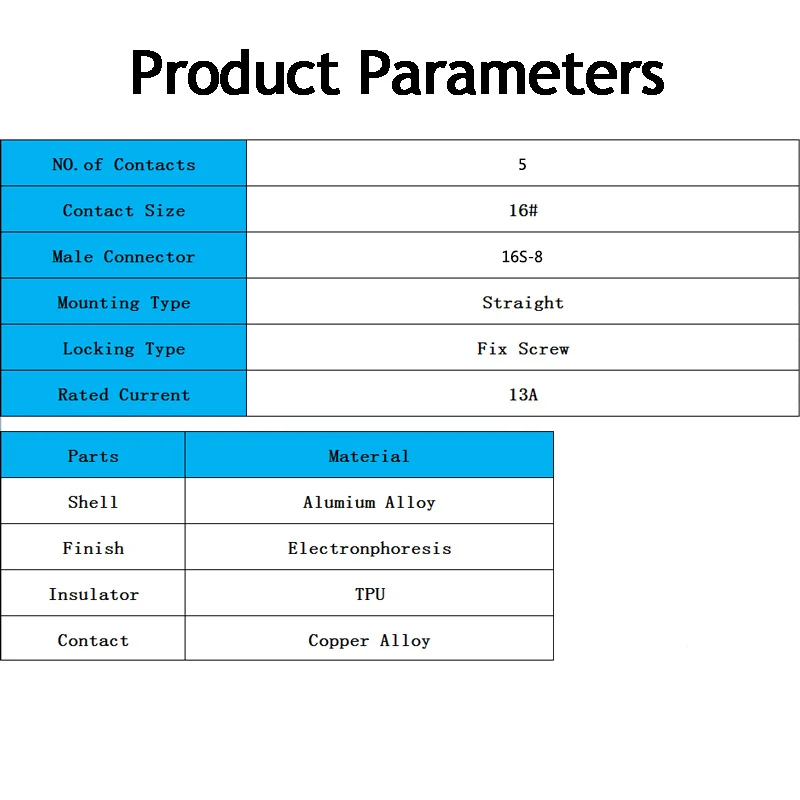 Product Parameters

| NO. of Contacts | 5 |
|---|---|
| Contact Size | 16# |
| Male Connector | 16S-8 |
| Mounting Type | Straight |
| Locking Type | Fix Screw |
| Rated Current | 13A |

| Parts | Material |
|---|---|
| Shell | Alumium Alloy |
| Finish | Electronphoresis |
| Insulator | TPU |
| Contact | Copper Alloy |